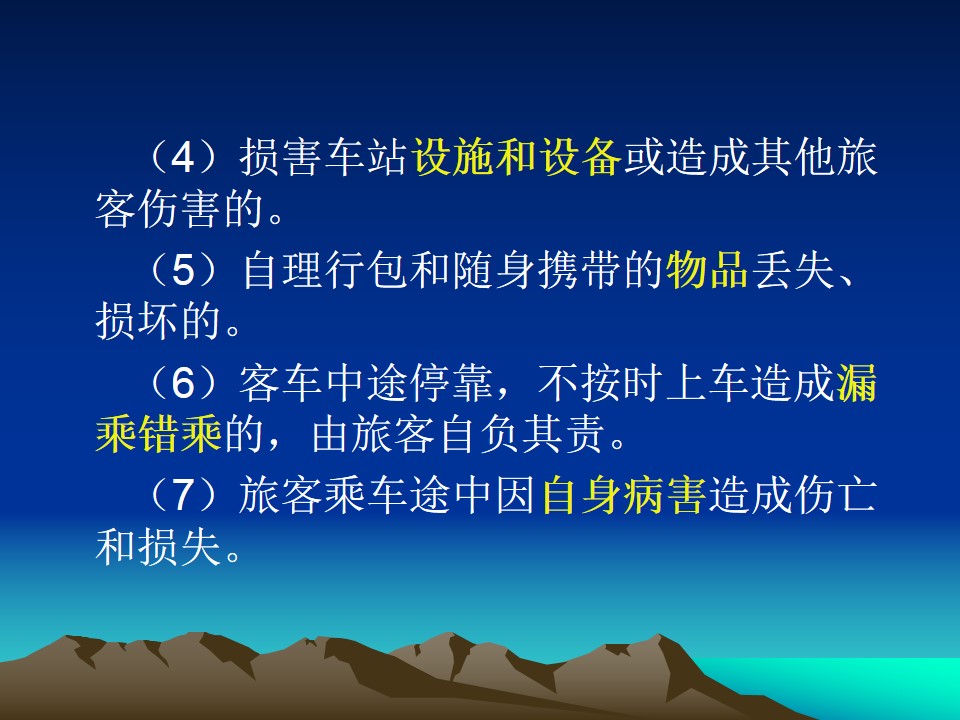 （4）损害车站设施和设备或造成其他旅客伤害的。

（5）自理行包和随身携带的物品丢失、损坏的。

（6）客车中途停靠，不按时上车造成漏乘错乘的，由旅客自负其责。

（7）旅客乘车途中因自身病害造成伤亡和损失。